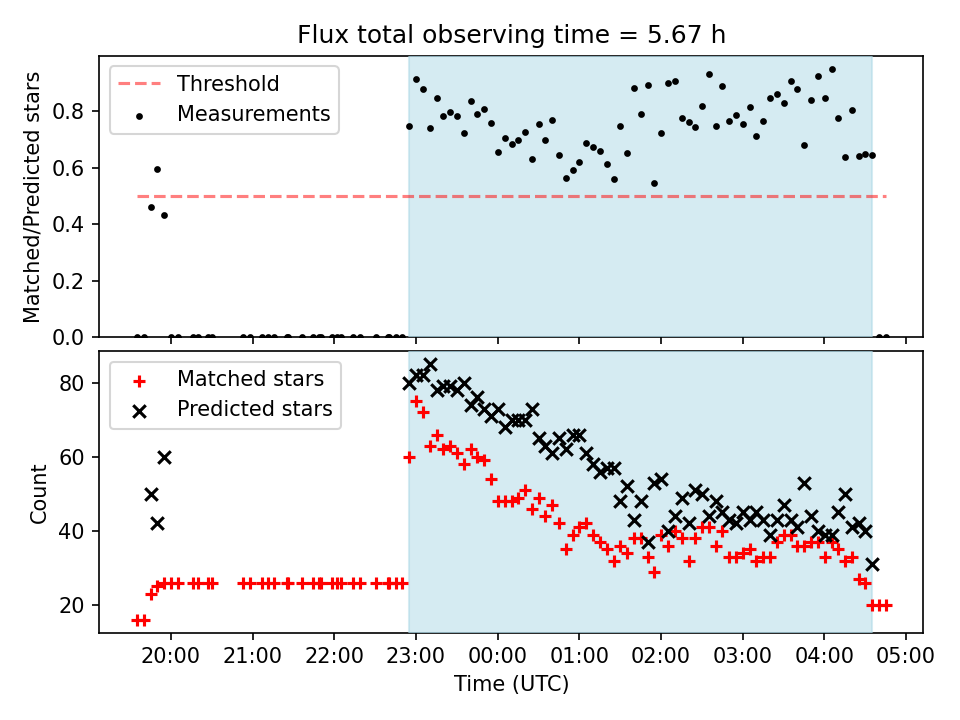 Flux total observing time = 5.67 h

Threshold
Measurements

Matched/Predicted stars

0.8
0.6
0.4
0.2
0.0

Matched stars
Predicted stars

Count

80
60
40
20

20:00 21:00 22:00 23:00 00:00 01:00 02:00 03:00 04:00 05:00

Time (UTC)